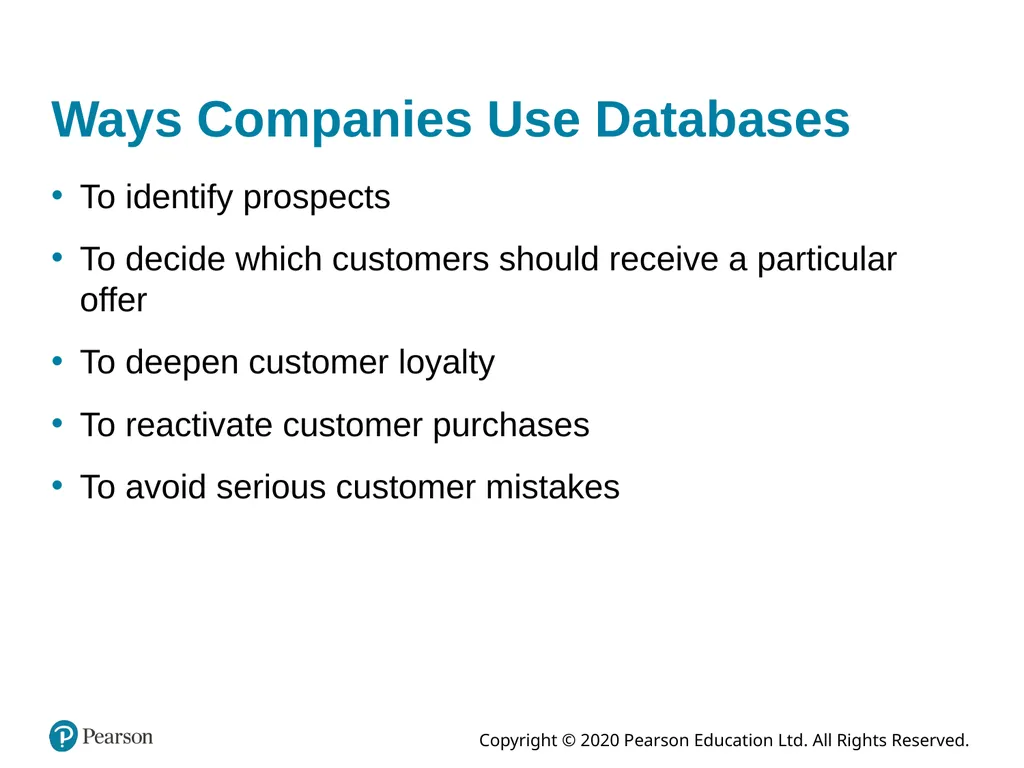 Ways Companies Use Databases

• To identify prospects

• To decide which customers should receive a particular offer

• To deepen customer loyalty

• To reactivate customer purchases

• To avoid serious customer mistakes

Pearson

Copyright © 2020 Pearson Education Ltd. All Rights Reserved.